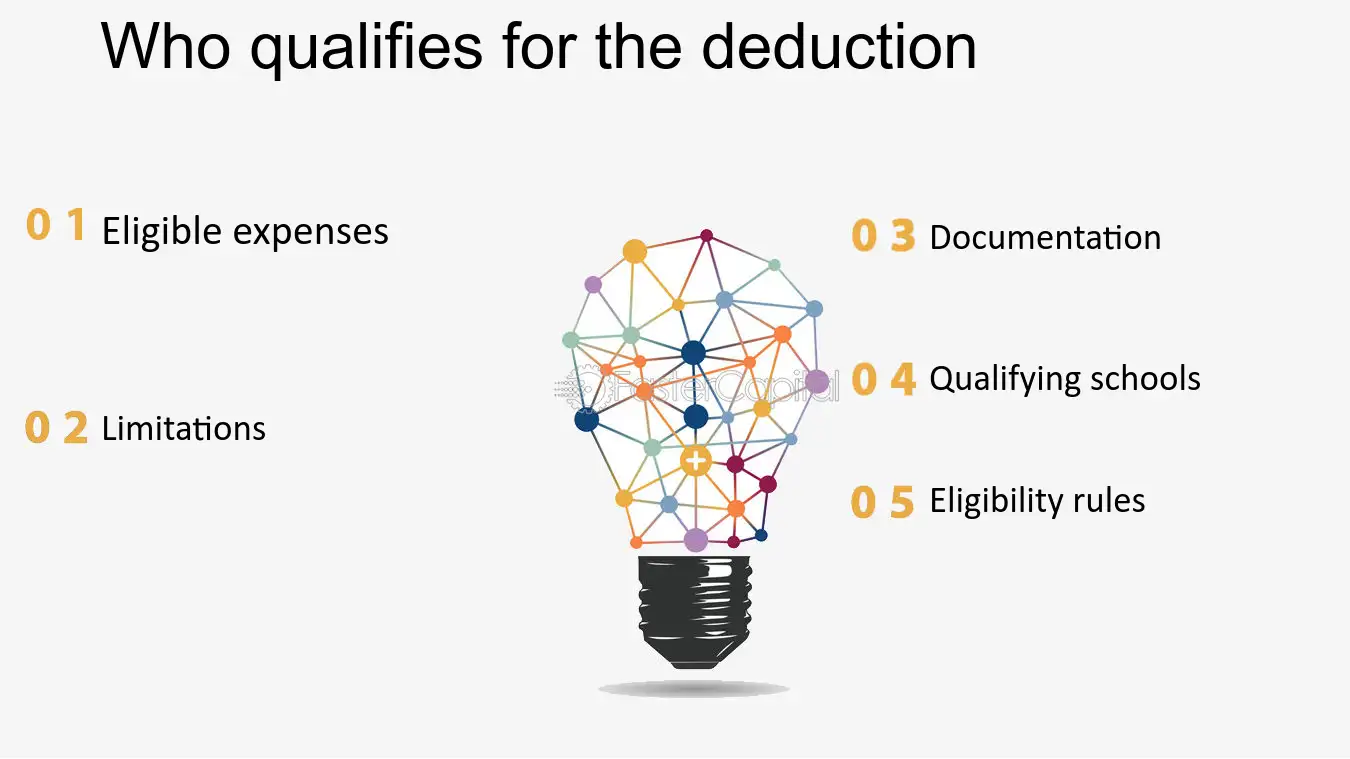 Who qualifies for the deduction

0 1 Eligible expenses

0 2 Limitations

0 3 Documentation

0 4 Qualifying schools

0 5 Eligibility rules

FasterCapital